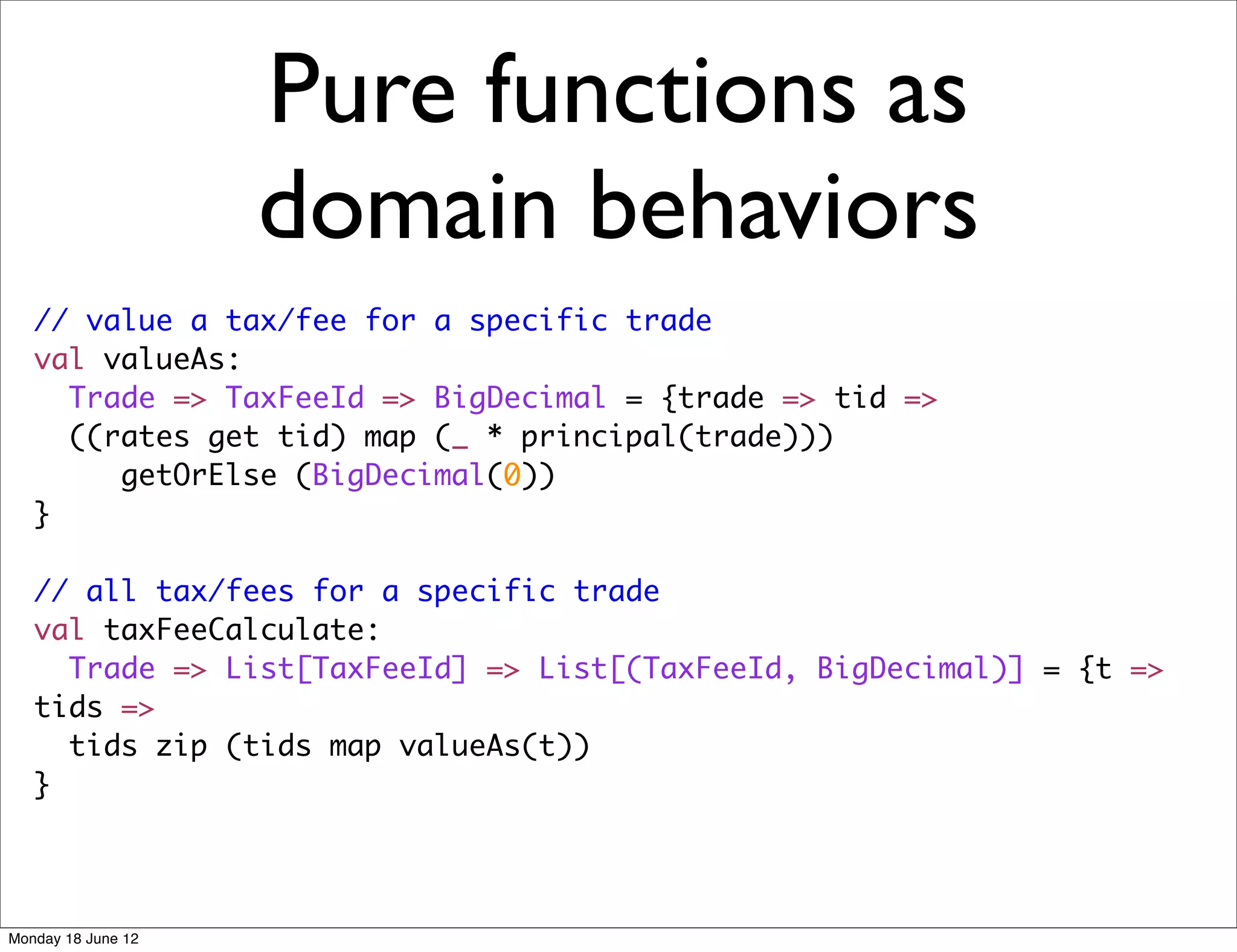 Pure functions as domain behaviors

// value a tax/fee for a specific trade
val valueAs:
  Trade => TaxFeeId => BigDecimal = {trade => tid =>
  ((rates get tid) map (_ * principal(trade)))
     getOrElse (BigDecimal(0))
}

// all tax/fees for a specific trade
val taxFeeCalculate:
  Trade => List[TaxFeeId] => List[(TaxFeeId, BigDecimal)] = {t =>
tids =>
  tids zip (tids map valueAs(t))
}

Monday 18 June 12